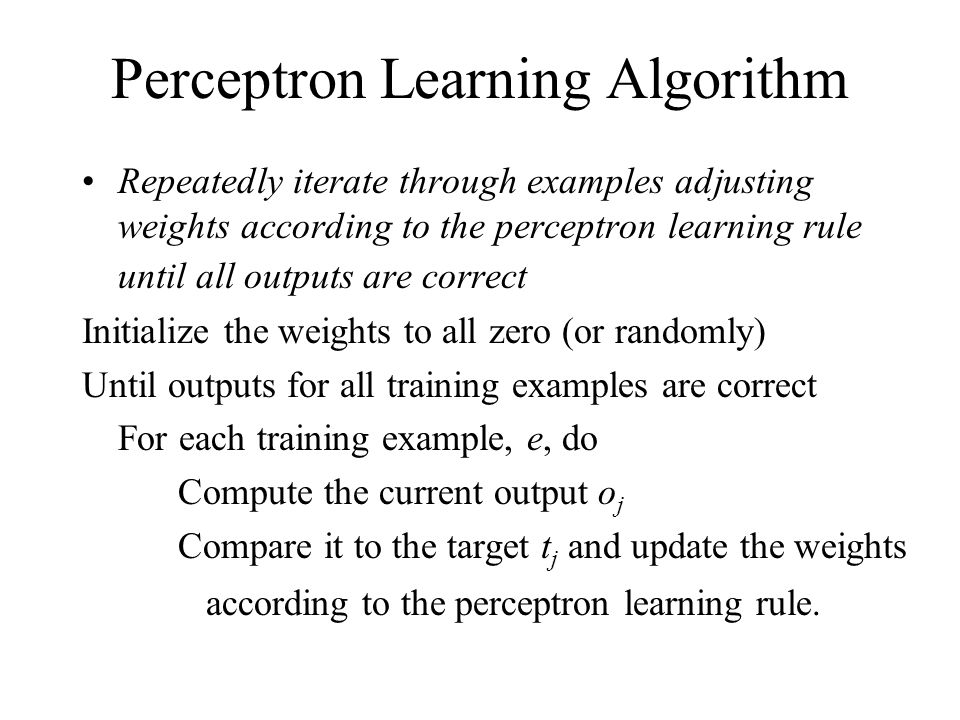 Perceptron Learning Algorithm

• Repeatedly iterate through examples adjusting weights according to the perceptron learning rule until all outputs are correct

Initialize the weights to all zero (or randomly)

Until outputs for all training examples are correct

For each training example, $e$, do

Compute the current output $o_j$

Compare it to the target $t_j$ and update the weights according to the perceptron learning rule.